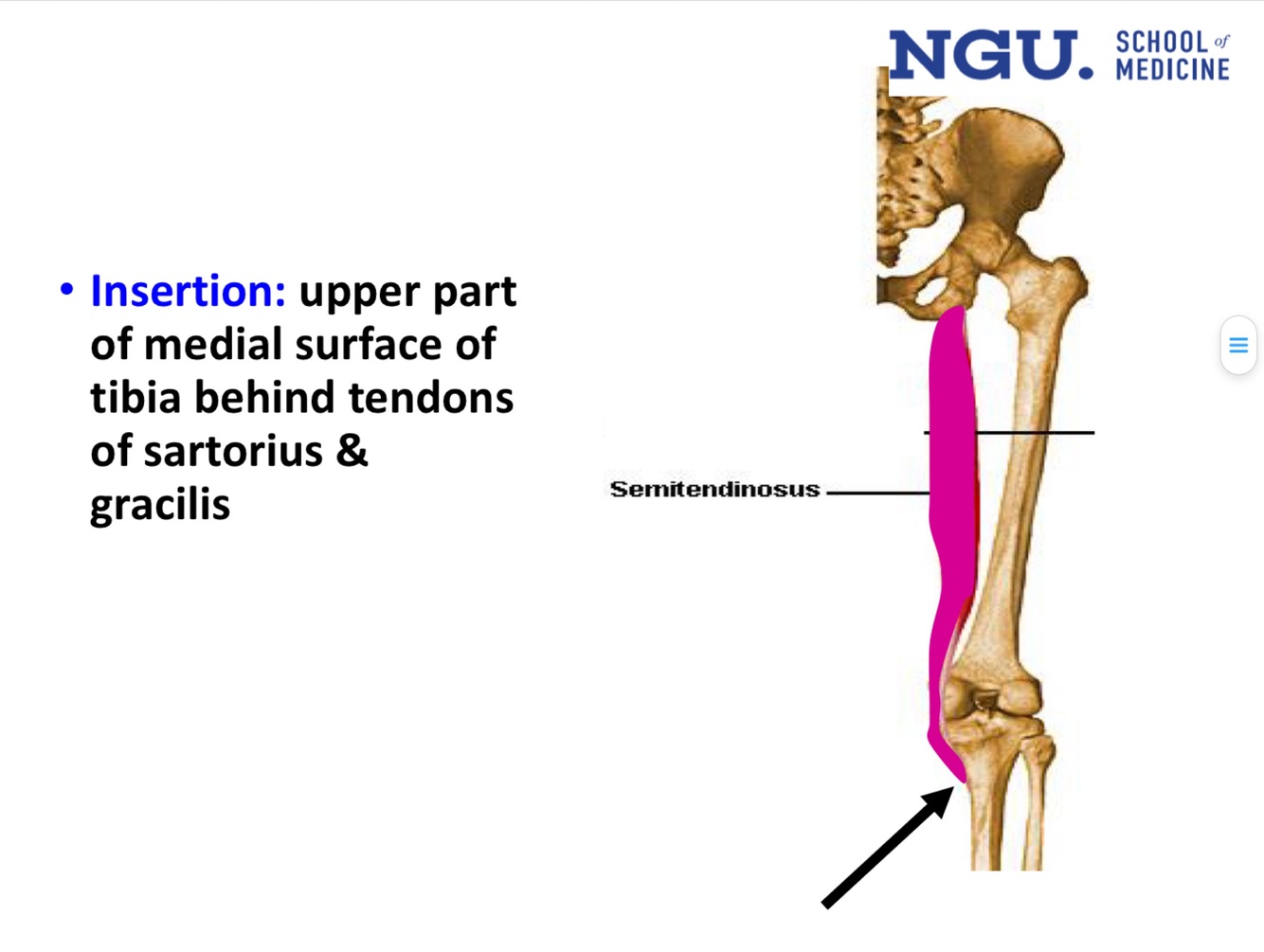 NGU. SCHOOL of MEDICINE

• Insertion: upper part of medial surface of tibia behind tendons of sartorius & gracilis

Semitendinosus